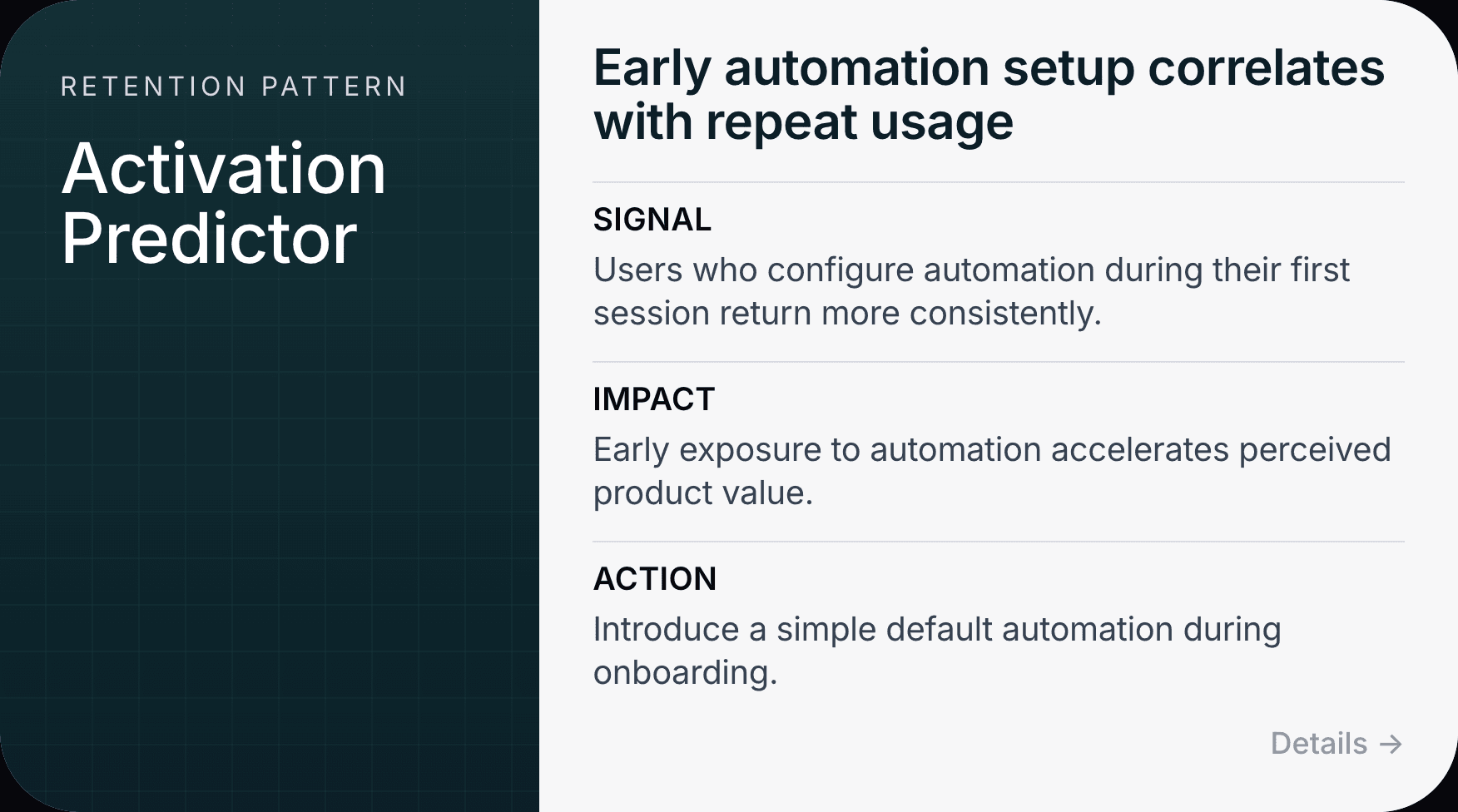 RETENTION PATTERN

Activation Predictor

Early automation setup correlates with repeat usage

SIGNAL

Users who configure automation during their first session return more consistently.

IMPACT

Early exposure to automation accelerates perceived product value.

ACTION

Introduce a simple default automation during onboarding.

Details →